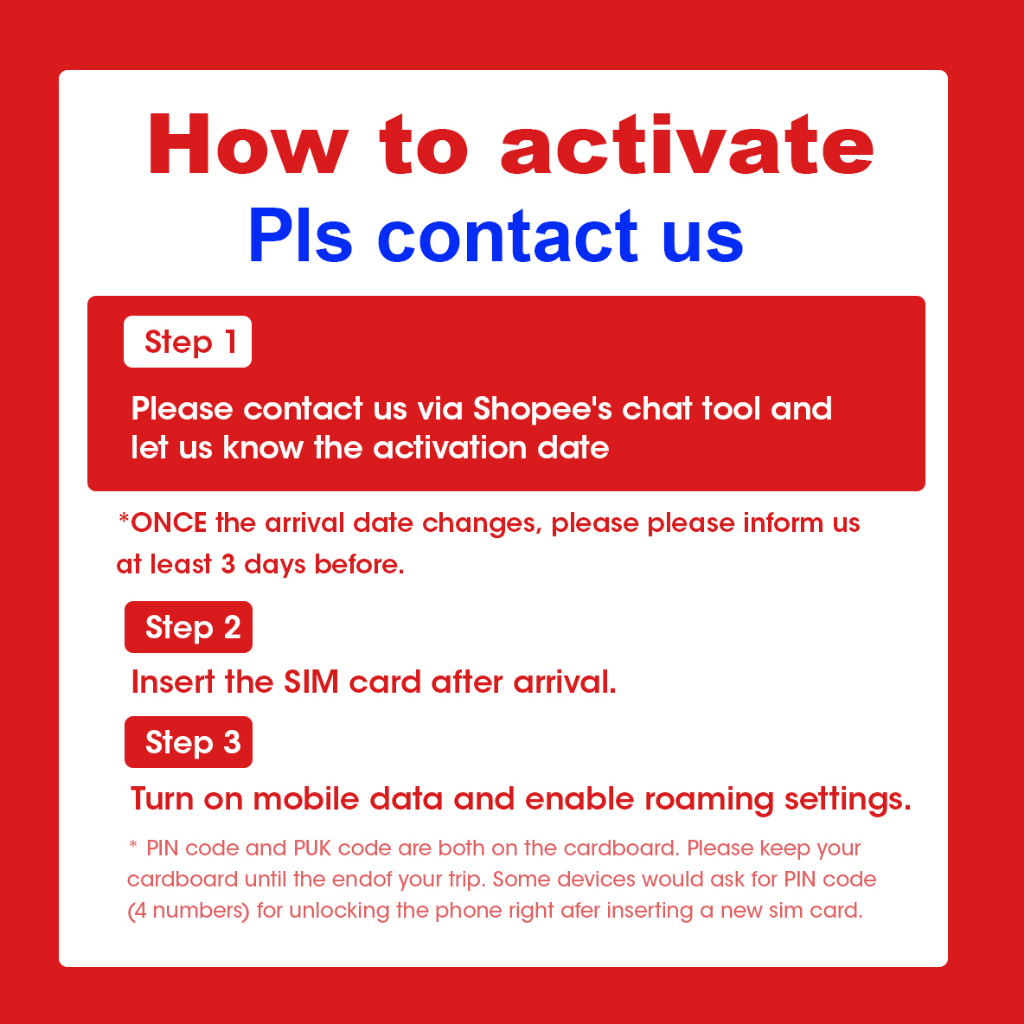 How to activate
Pls contact us

Step 1

Please contact us via Shopee's chat tool and let us know the activation date

*ONCE the arrival date changes, please please inform us at least 3 days before.

Step 2

Insert the SIM card after arrival.

Step 3

Turn on mobile data and enable roaming settings.

* PIN code and PUK code are both on the cardboard. Please keep your cardboard until the endof your trip. Some devices would ask for PIN code (4 numbers) for unlocking the phone right afer inserting a new sim card.